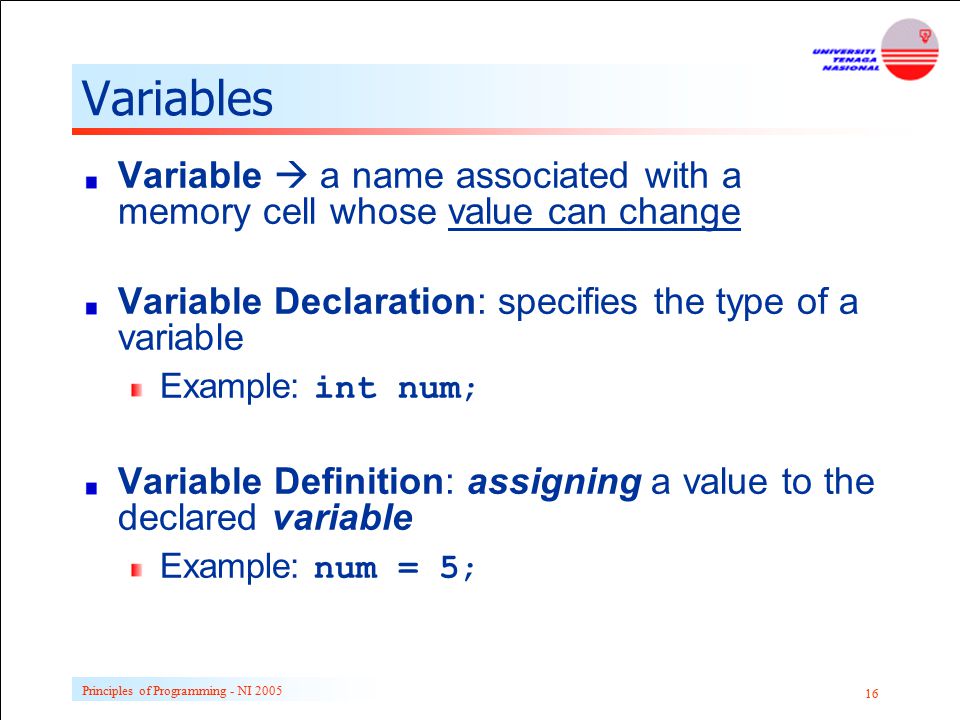 UNIVERSITI TENAGA NASIONAL

Variables

Variable → a name associated with a memory cell whose value can change

Variable Declaration: specifies the type of a variable

Example: int num;

Variable Definition: assigning a value to the declared variable

Example: num = 5;

Principles of Programming - NI 2005

16